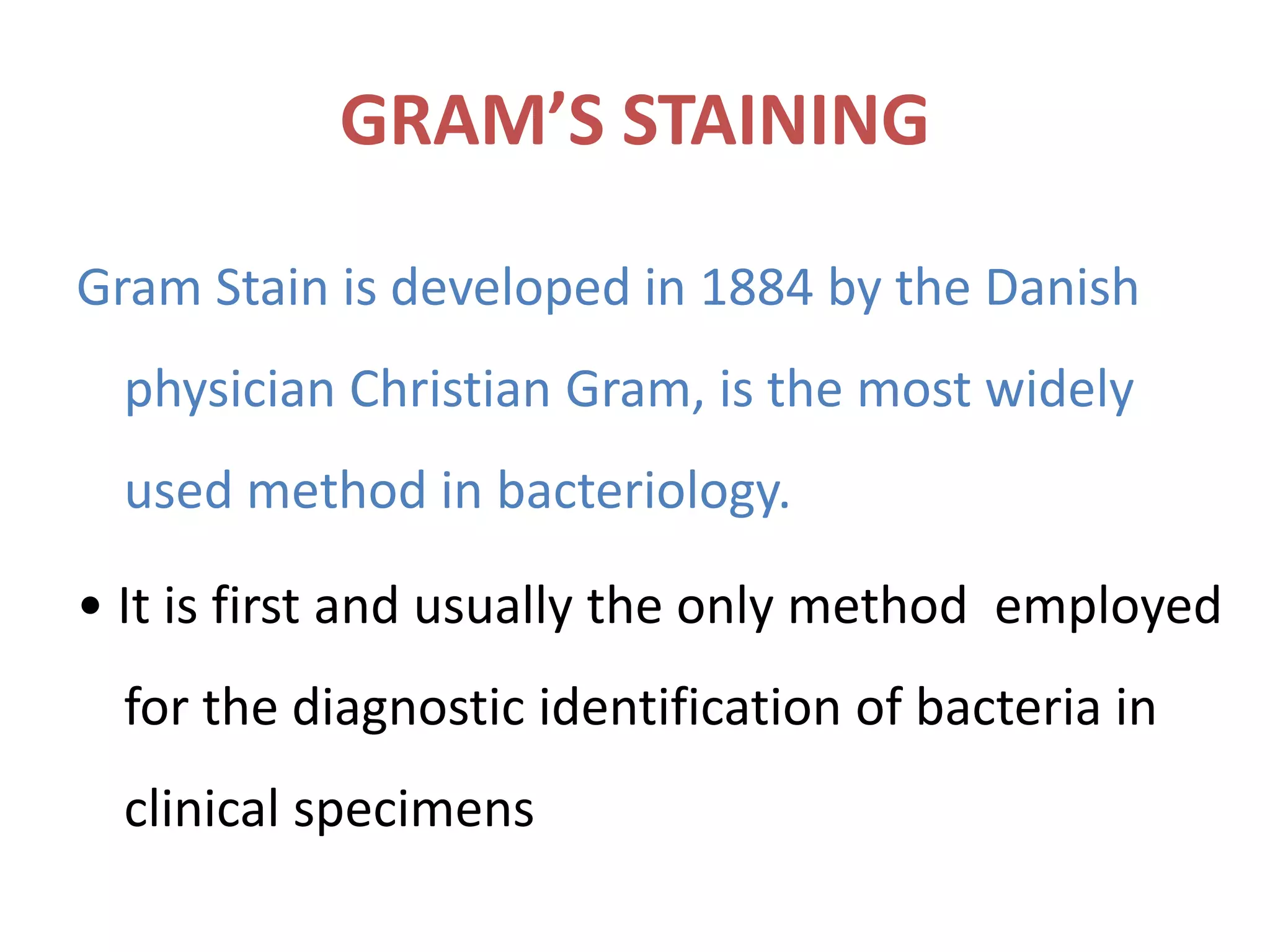 GRAM’S STAINING

Gram Stain is developed in 1884 by the Danish physician Christian Gram, is the most widely used method in bacteriology.

• It is first and usually the only method employed for the diagnostic identification of bacteria in clinical specimens